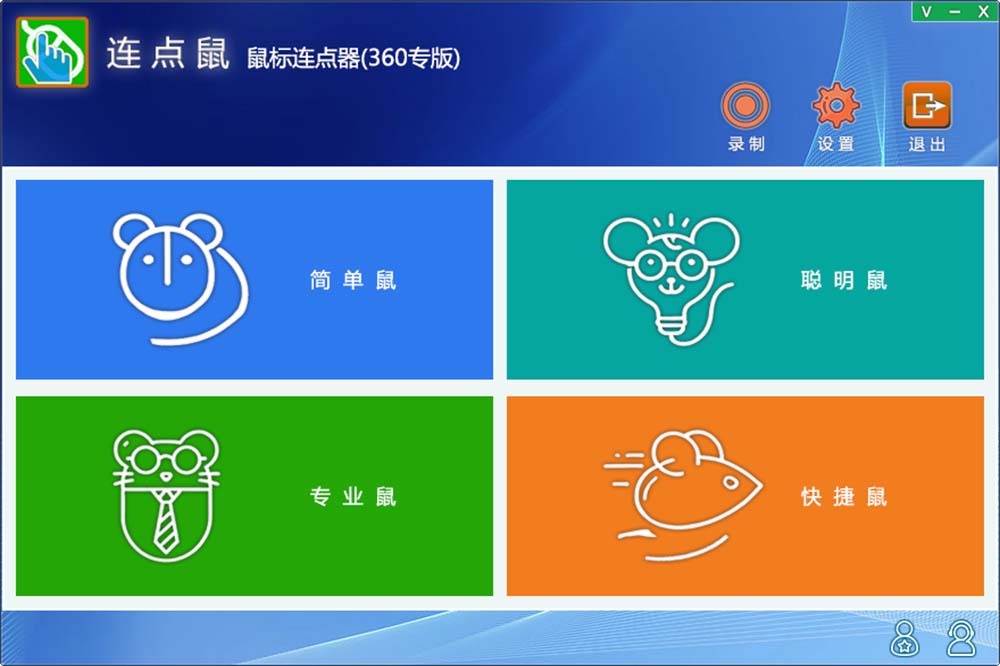 V — X

连点鼠 鼠标连点器(360专版)

录制 设置 退出

简单鼠

聪明鼠

专业鼠

快捷鼠